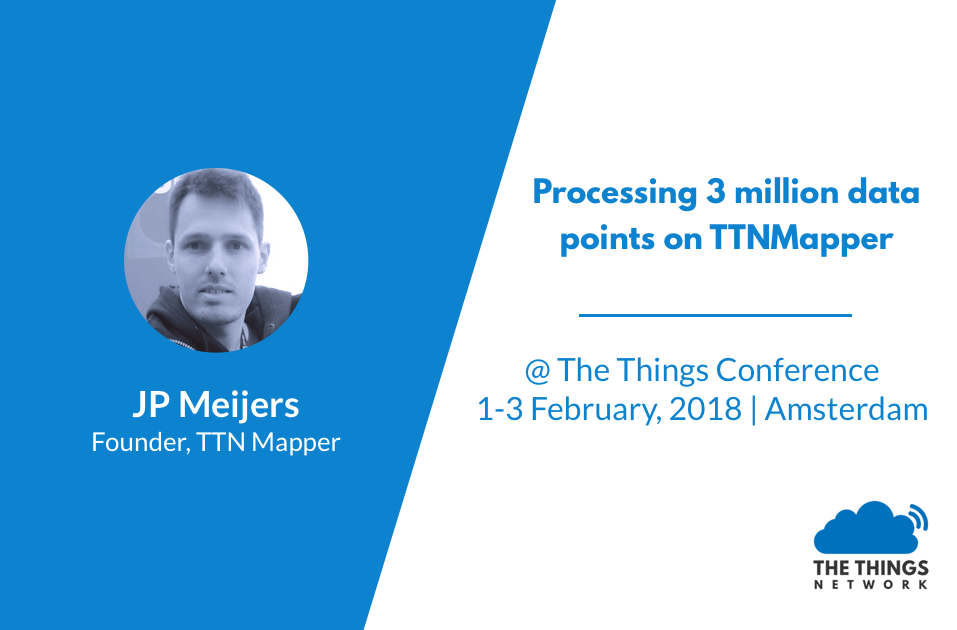 JP Meijers
Founder, TTN Mapper

Processing 3 million data points on TTNMapper

@ The Things Conference
1-3 February, 2018 | Amsterdam

THE THINGS
NETWORK